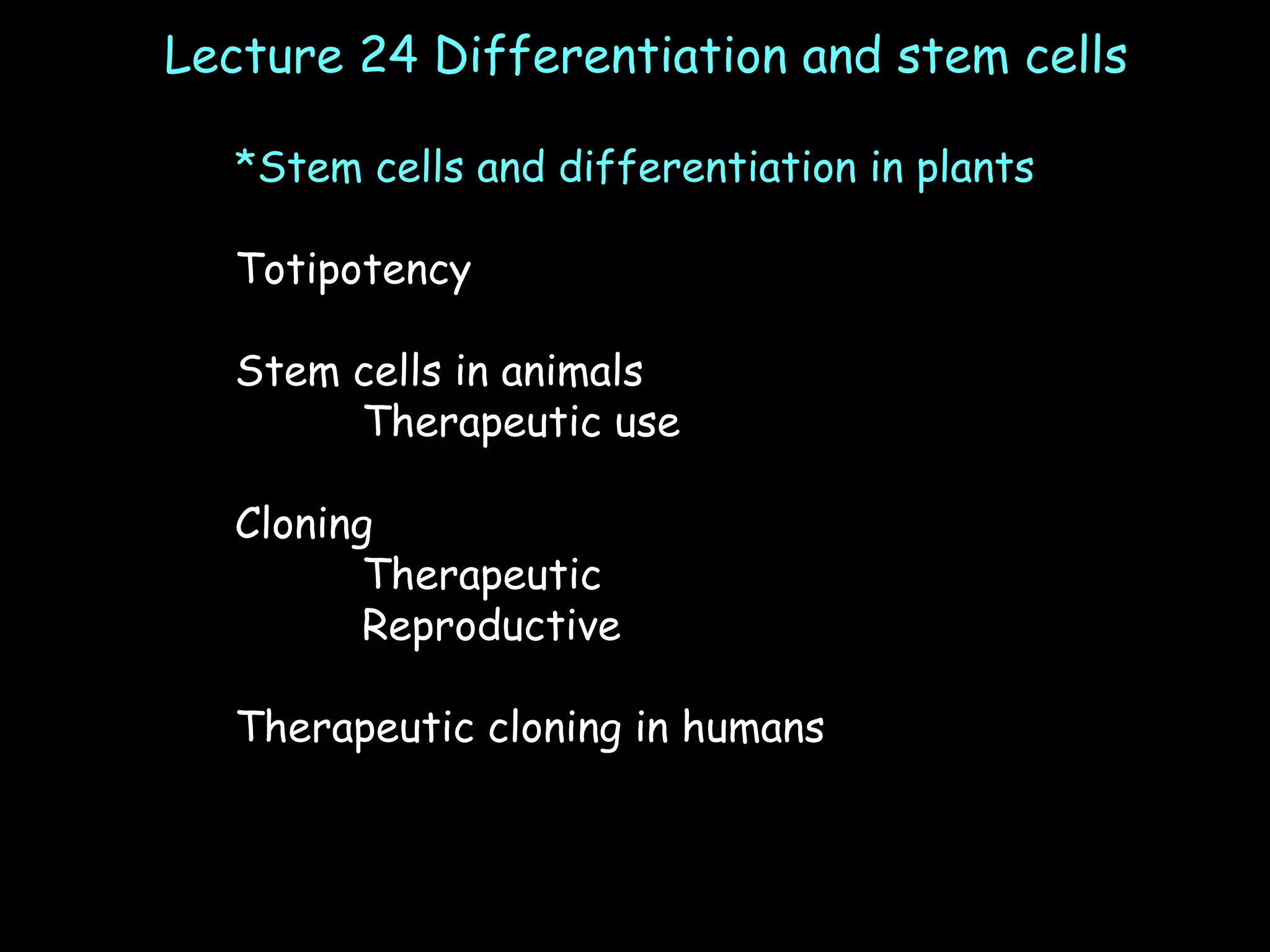 Lecture 24 Differentiation and stem cells

*Stem cells and differentiation in plants

Totipotency

Stem cells in animals
Therapeutic use

Cloning
Therapeutic
Reproductive

Therapeutic cloning in humans